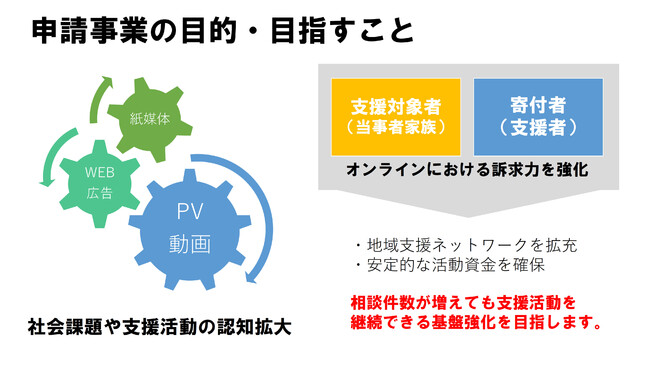 申請事業の目的・目指すこと

紙媒体

WEB
広告

PV
動画

社会課題や支援活動の認知拡大

支援対象者
（当事者家族）

寄付者
（支援者）

オンラインにおける訴求力を強化

・地域支援ネットワークを拡充
・安定的な活動資金を確保

相談件数が増えても支援活動を継続できる基盤強化を目指します。